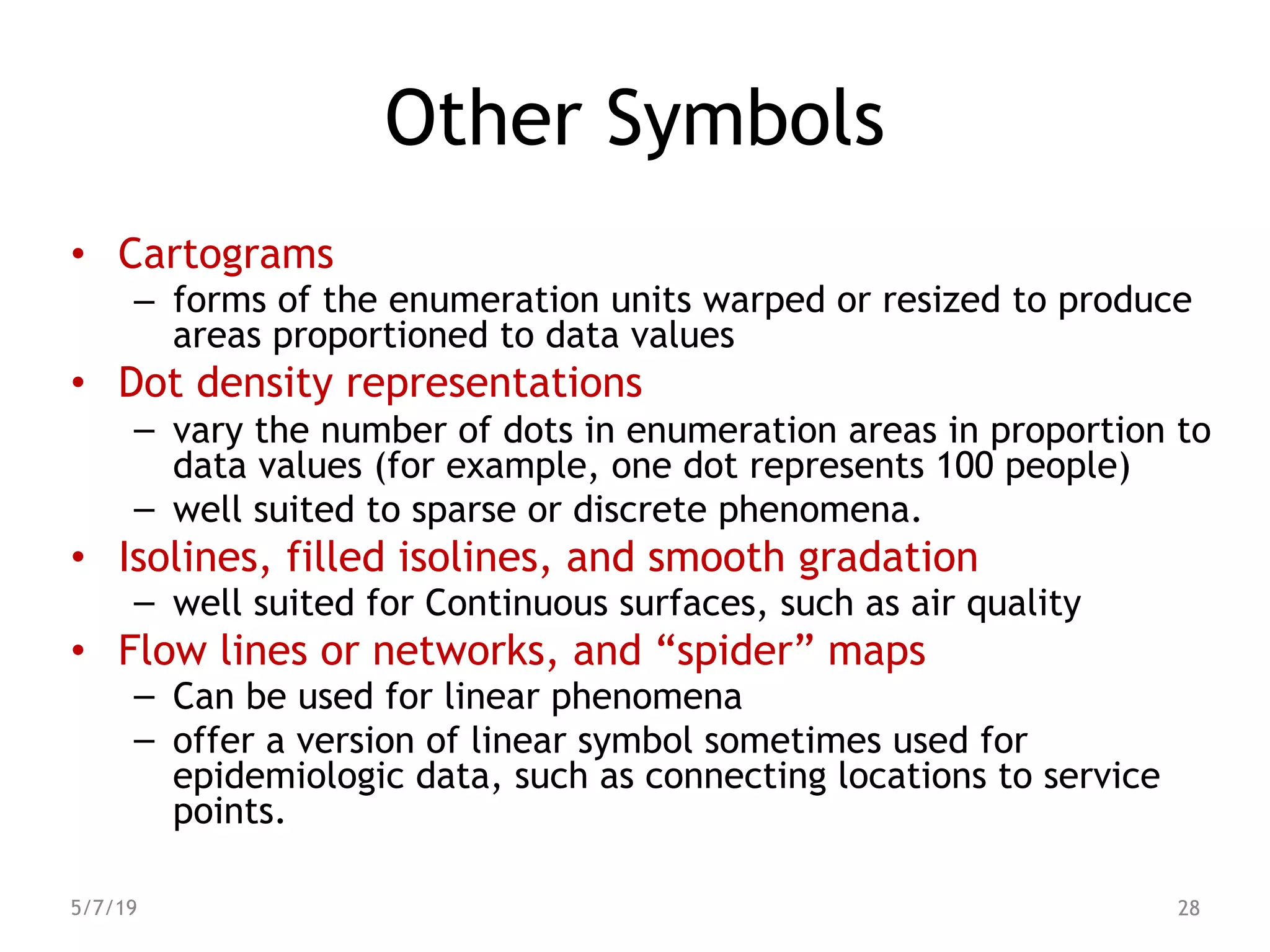 Other Symbols

• Cartograms
 – forms of the enumeration units warped or resized to produce areas proportioned to data values
• Dot density representations
 – vary the number of dots in enumeration areas in proportion to data values (for example, one dot represents 100 people)
 – well suited to sparse or discrete phenomena.
• Isolines, filled isolines, and smooth gradation
 – well suited for Continuous surfaces, such as air quality
• Flow lines or networks, and “spider” maps
 – Can be used for linear phenomena
 – offer a version of linear symbol sometimes used for epidemiologic data, such as connecting locations to service points.

5/7/19

28